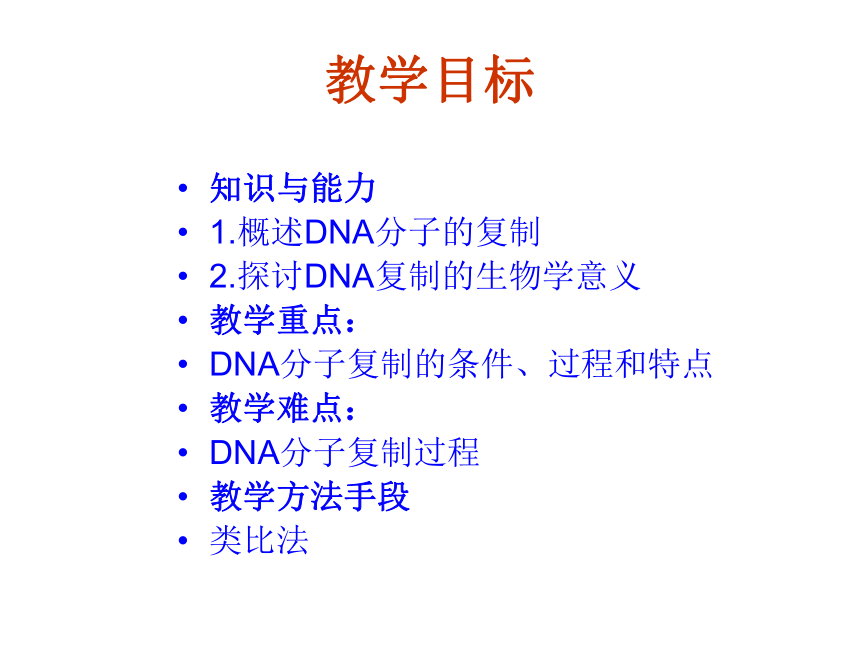 教学目标

• 知识与能力
• 1.概述DNA分子的复制
• 2.探讨DNA复制的生物学意义
• 教学重点：
• DNA分子复制的条件、过程和特点
• 教学难点：
• DNA分子复制过程
• 教学方法手段
• 类比法